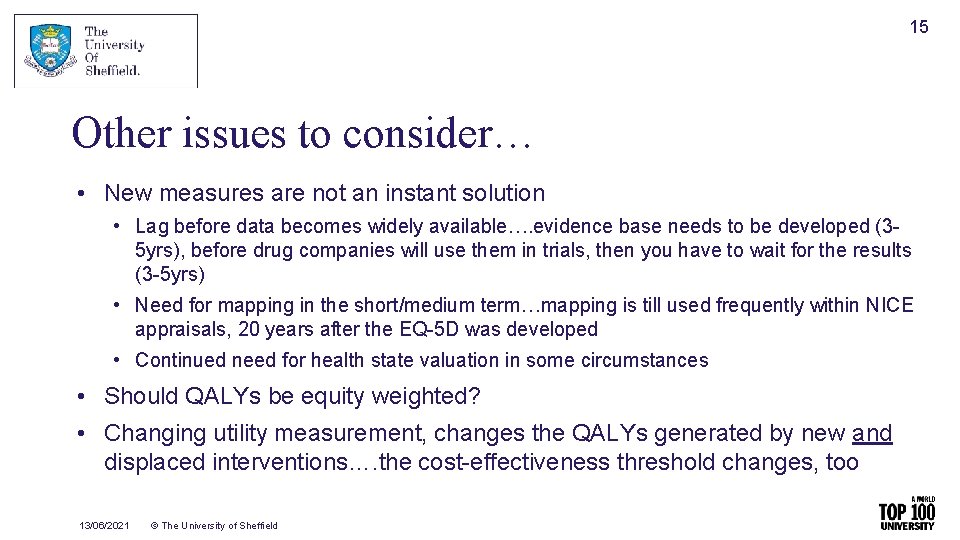 The University Of Sheffield.

15

Other issues to consider…

• New measures are not an instant solution

• Lag before data becomes widely available….evidence base needs to be developed (3-5yrs), before drug companies will use them in trials, then you have to wait for the results (3-5yrs)

• Need for mapping in the short/medium term…mapping is till used frequently within NICE appraisals, 20 years after the EQ-5D was developed

• Continued need for health state valuation in some circumstances

• Should QALYs be equity weighted?

• Changing utility measurement, changes the QALYs generated by new and displaced interventions….the cost-effectiveness threshold changes, too

13/06/2021 © The University of Sheffield

A WORLD TOP 100 UNIVERSITY